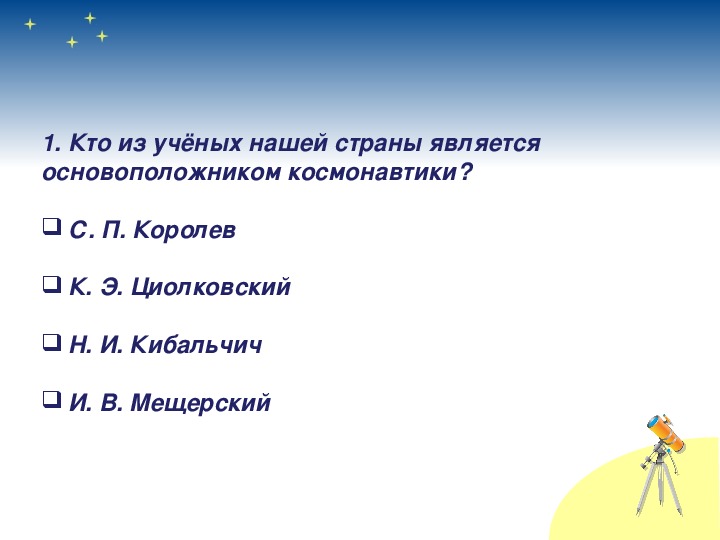 1. Кто из учёных нашей страны является основоположником космонавтики?

❑ С. П. Королев

❑ К. Э. Циолковский

❑ Н. И. Кибальчич

❑ И. В. Мещерский